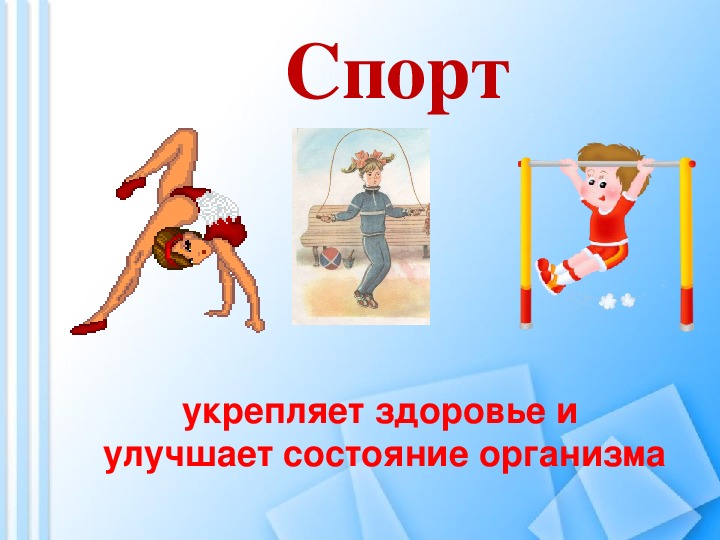 Спорт

укрепляет здоровье и улучшает состояние организма